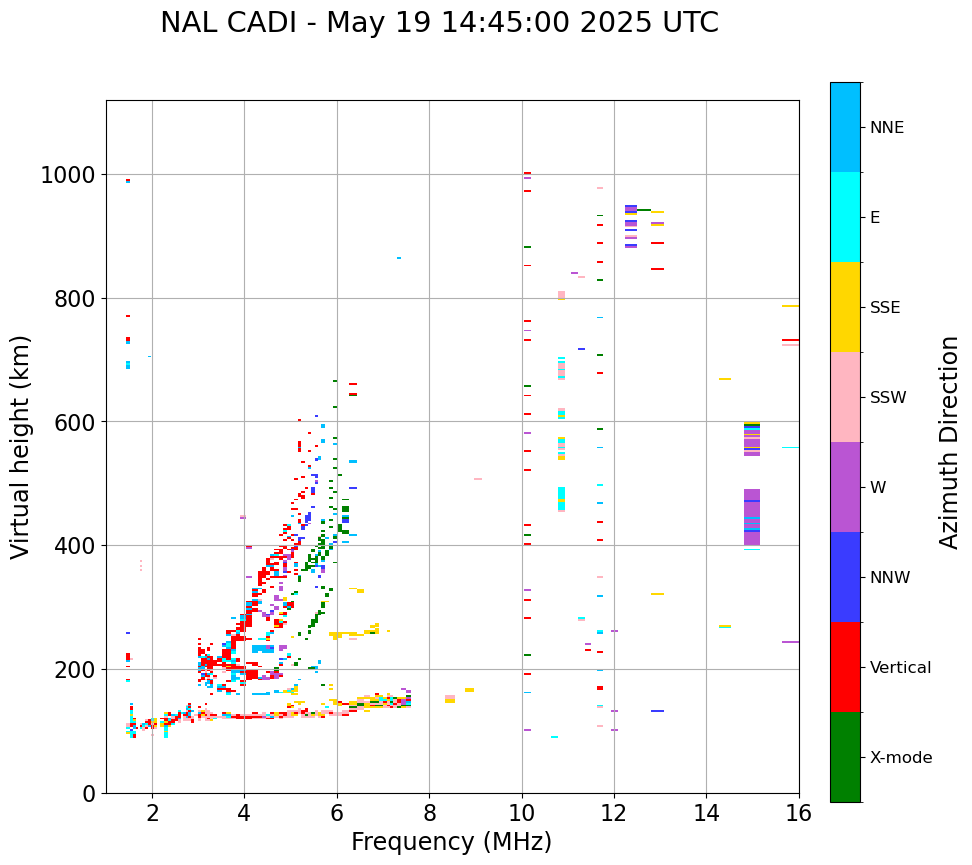 NAL CADI - May 19 14:45:00 2025 UTC

Virtual height (km)

1000
800
600
400
200
0

2
4
6
8
10
12
14
16

Frequency (MHz)

NNE
E
SSE
SSW
W
NNW
Vertical
X-mode

Azimuth Direction